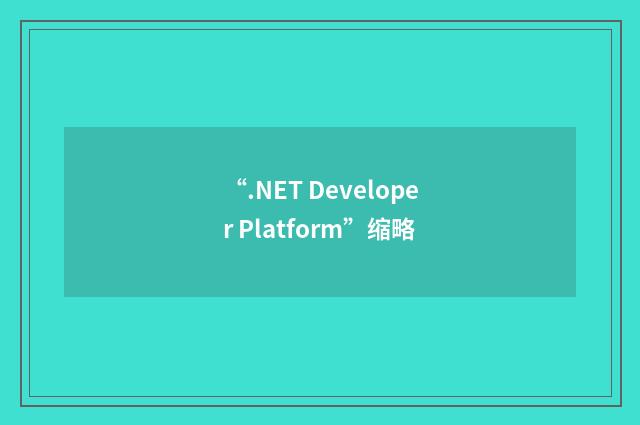 “.NET Developer Platform”缩略